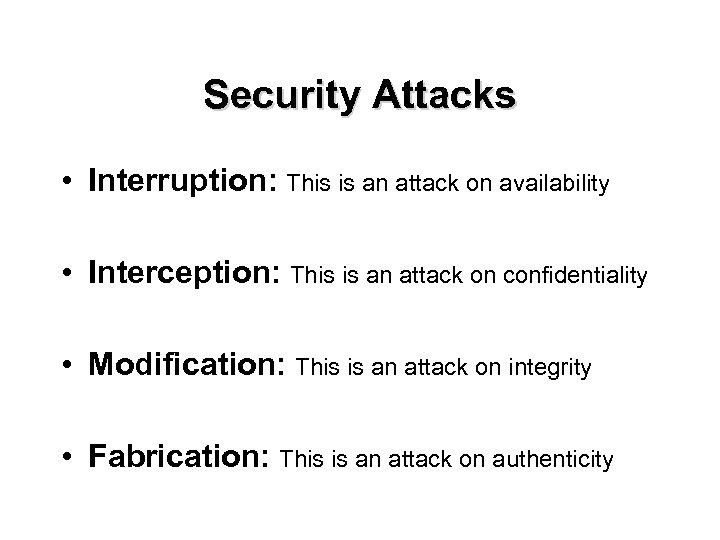 Security Attacks

• Interruption: This is an attack on availability

• Interception: This is an attack on confidentiality

• Modification: This is an attack on integrity

• Fabrication: This is an attack on authenticity